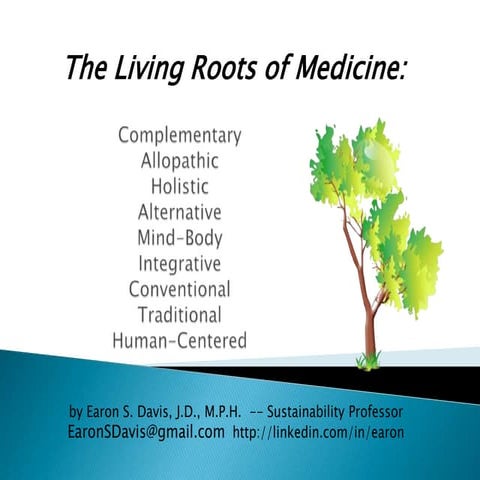 The Living Roots of Medicine:

Complementary
Allopathic
Holistic
Alternative
Mind-Body
Integrative
Conventional
Traditional
Human-Centered

by Earon S. Davis, J.D., M.P.H. -- Sustainability Professor
EaronSDavis@gmail.com http://linkedin.com/in/earon